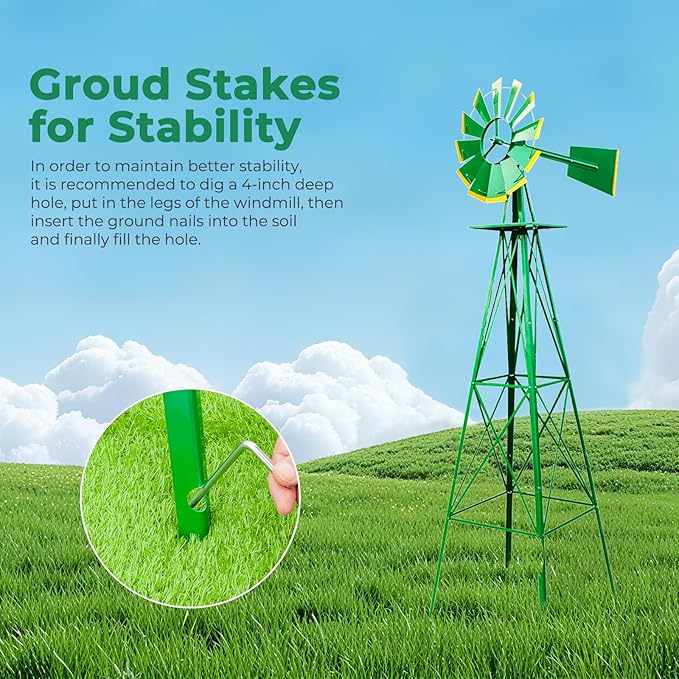 Groud Stakes for Stability

In order to maintain better stability, it is recommended to dig a 4-inch deep hole, put in the legs of the windmill, then insert the ground nails into the soil and finally fill the hole.